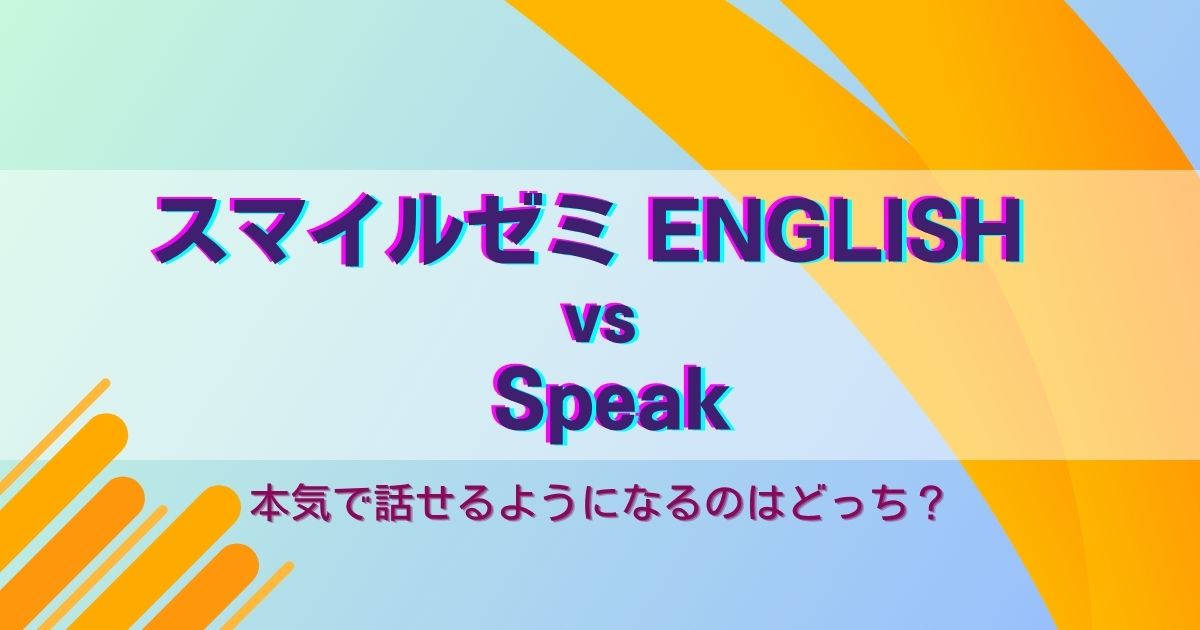 スマイルゼミ ENGLISH
vs
Speak

本気で話せるようになるのはどっち？